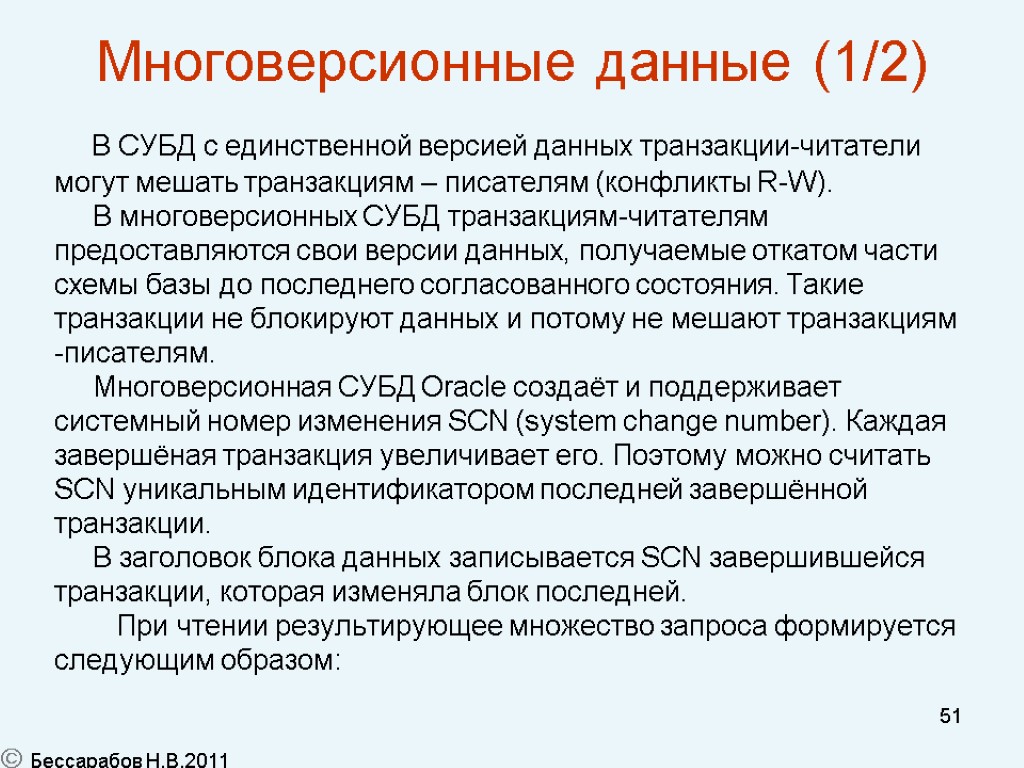 Многоверсионные данные (1/2)

В СУБД с единственной версией данных транзакции-читатели могут мешать транзакциям – писателям (конфликты R-W).

В многоверсионных СУБД транзакциям-читателям предоставляются свои версии данных, получаемые откатом части схемы базы до последнего согласованного состояния. Такие транзакции не блокируют данных и потому не мешают транзакциям -писателям.

Многоверсионная СУБД Oracle создаёт и поддерживает системный номер изменения SCN (system change number). Каждая завершёная транзакция увеличивает его. Поэтому можно считать SCN уникальным идентификатором последней завершённой транзакции.

В заголовок блока данных записывается SCN завершившейся транзакции, которая изменяла блок последней.

При чтении результирующее множество запроса формируется следующим образом:

51

© Бессарабов Н.В.2011